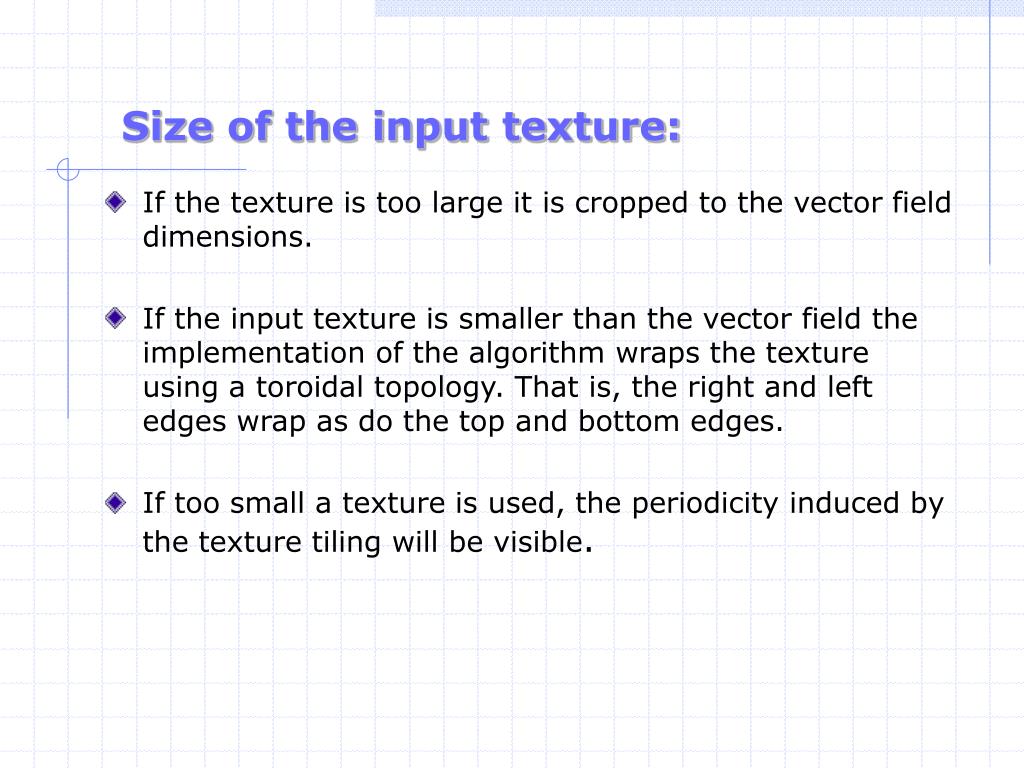 Size of the input texture:

If the texture is too large it is cropped to the vector field dimensions.

If the input texture is smaller than the vector field the implementation of the algorithm wraps the texture using a toroidal topology. That is, the right and left edges wrap as do the top and bottom edges.

If too small a texture is used, the periodicity induced by the texture tiling will be visible.